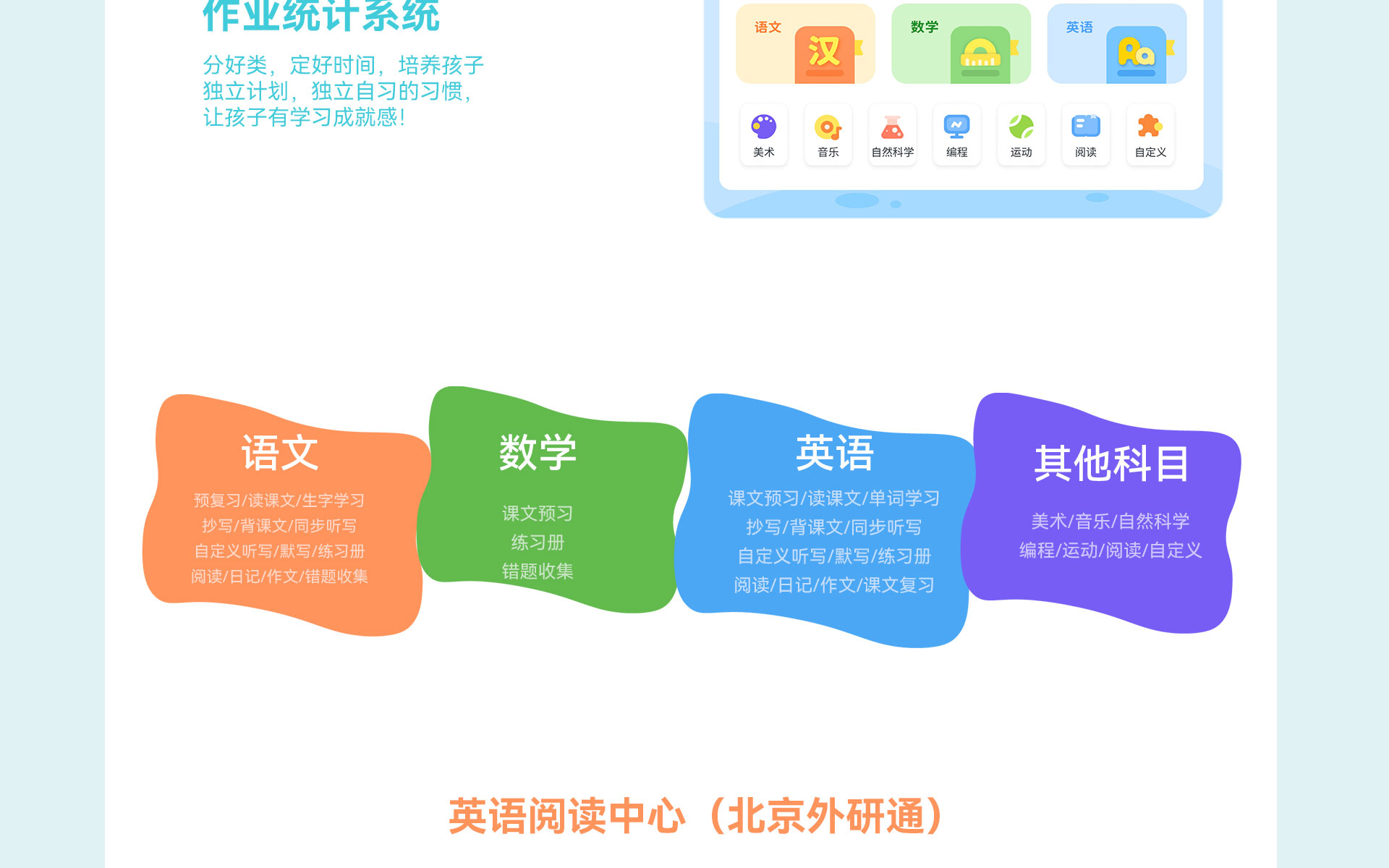 作业统计系统

分好类，定好时间，培养孩子独立计划，独立自习的习惯，让孩子有学习成就感！

语文 汉
数学
英语 Aa
美术
音乐
自然科学
编程
运动
阅读
自定义

语文
预复习/读课文/生字学习
抄写/背课文/同步听写
自定义听写/默写/练习册
阅读/日记/作文/错题收集

数学
课文预习
练习册
错题收集

英语
课文预习/读课文/单词学习
抄写/背课文/同步听写
自定义听写/默写/练习册
阅读/日记/作文/课文复习

其他科目
美术/音乐/自然科学
编程/运动/阅读/自定义

英语阅读中心（北京外研通）